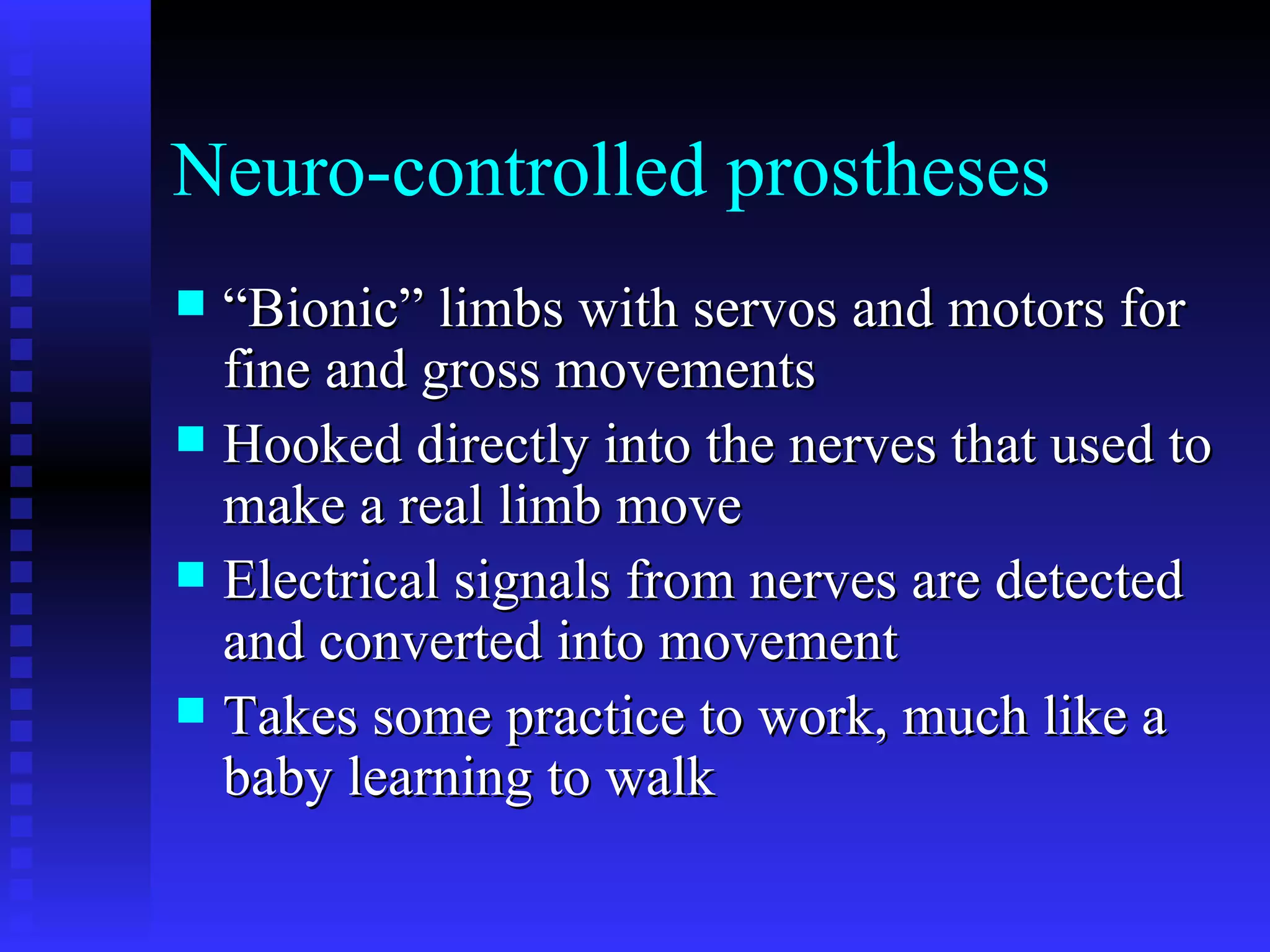 Neuro-controlled prostheses

■ “Bionic” limbs with servos and motors for fine and gross movements
■ Hooked directly into the nerves that used to make a real limb move
■ Electrical signals from nerves are detected and converted into movement
■ Takes some practice to work, much like a baby learning to walk